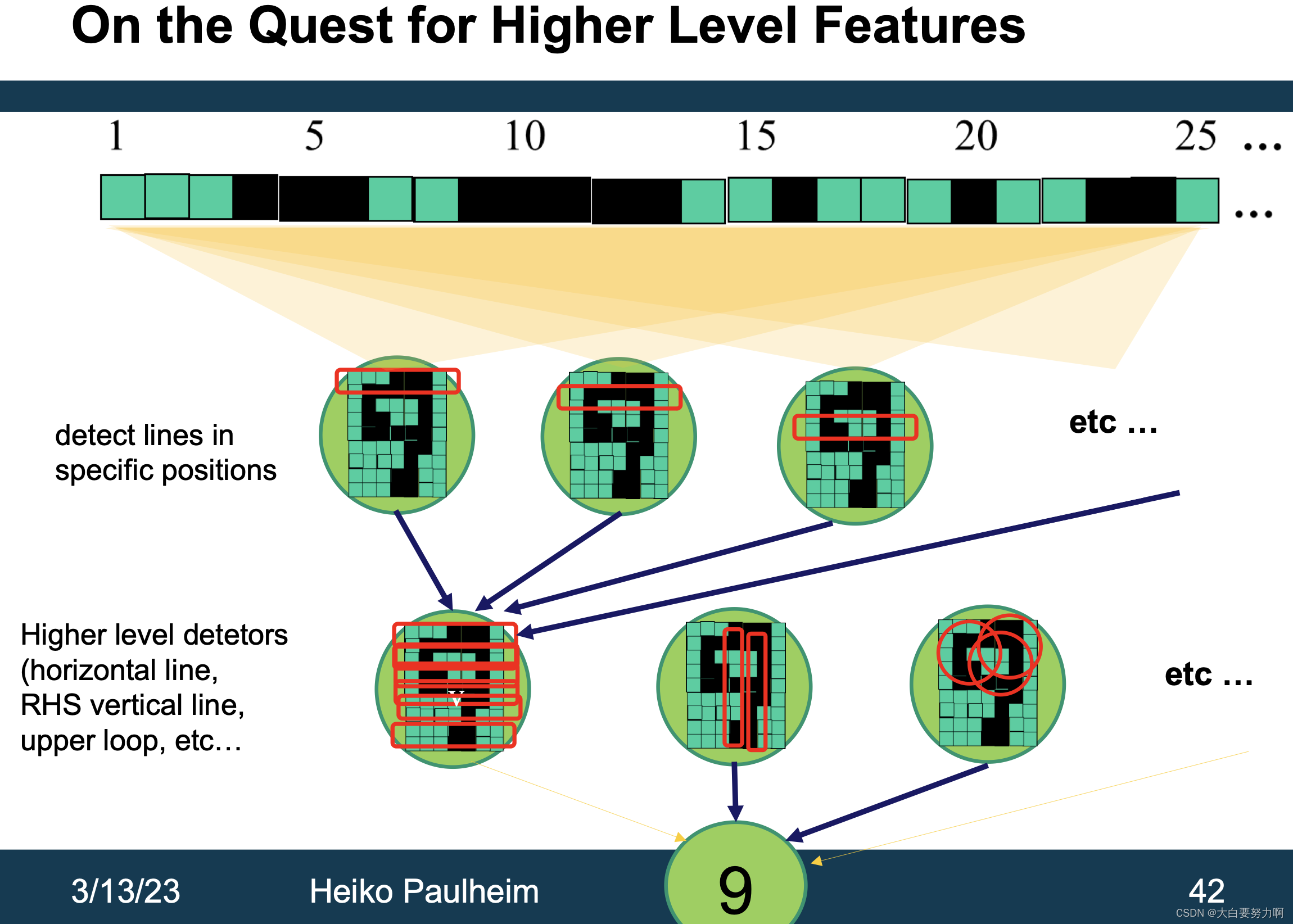 On the Quest for Higher Level Features

1 5 10 15 20 25 ...

...

detect lines in specific positions

etc ...

Higher level detetors (horizontal line, RHS vertical line, upper loop, etc…

v

etc ...

9

3/13/23 Heiko Paulheim 42

CSDN @大白要努力啊